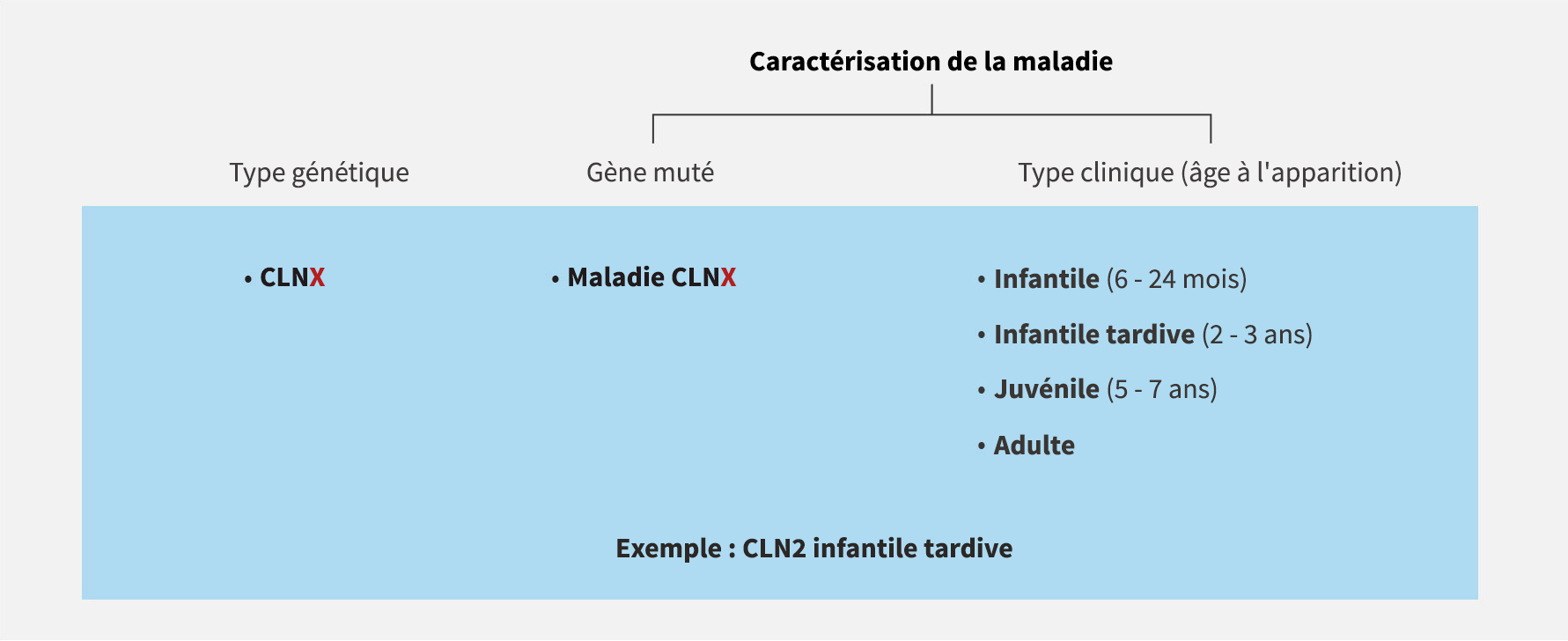 Caractérisation de la maladie

Type génétique

Gène muté

Type clinique (âge à l'apparition)

• CLNX

• Maladie CLNX

• Infantile (6 - 24 mois)
• Infantile tardive (2 - 3 ans)
• Juvénile (5 - 7 ans)
• Adulte

Exemple : CLN2 infantile tardive